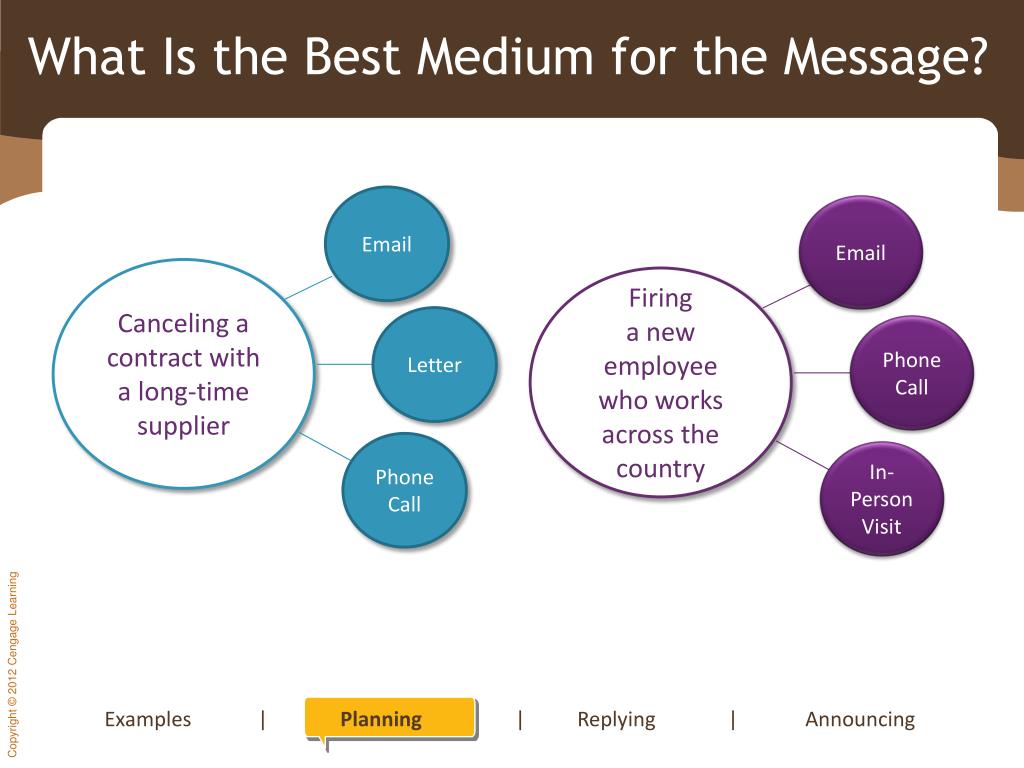 What Is the Best Medium for the Message?

Canceling a contract with a long-time supplier

Email

Letter

Phone Call

Firing a new employee who works across the country

Email

Phone Call

In-Person Visit

Copyright © 2012 Cengage Learning

Examples | Planning | Replying | Announcing